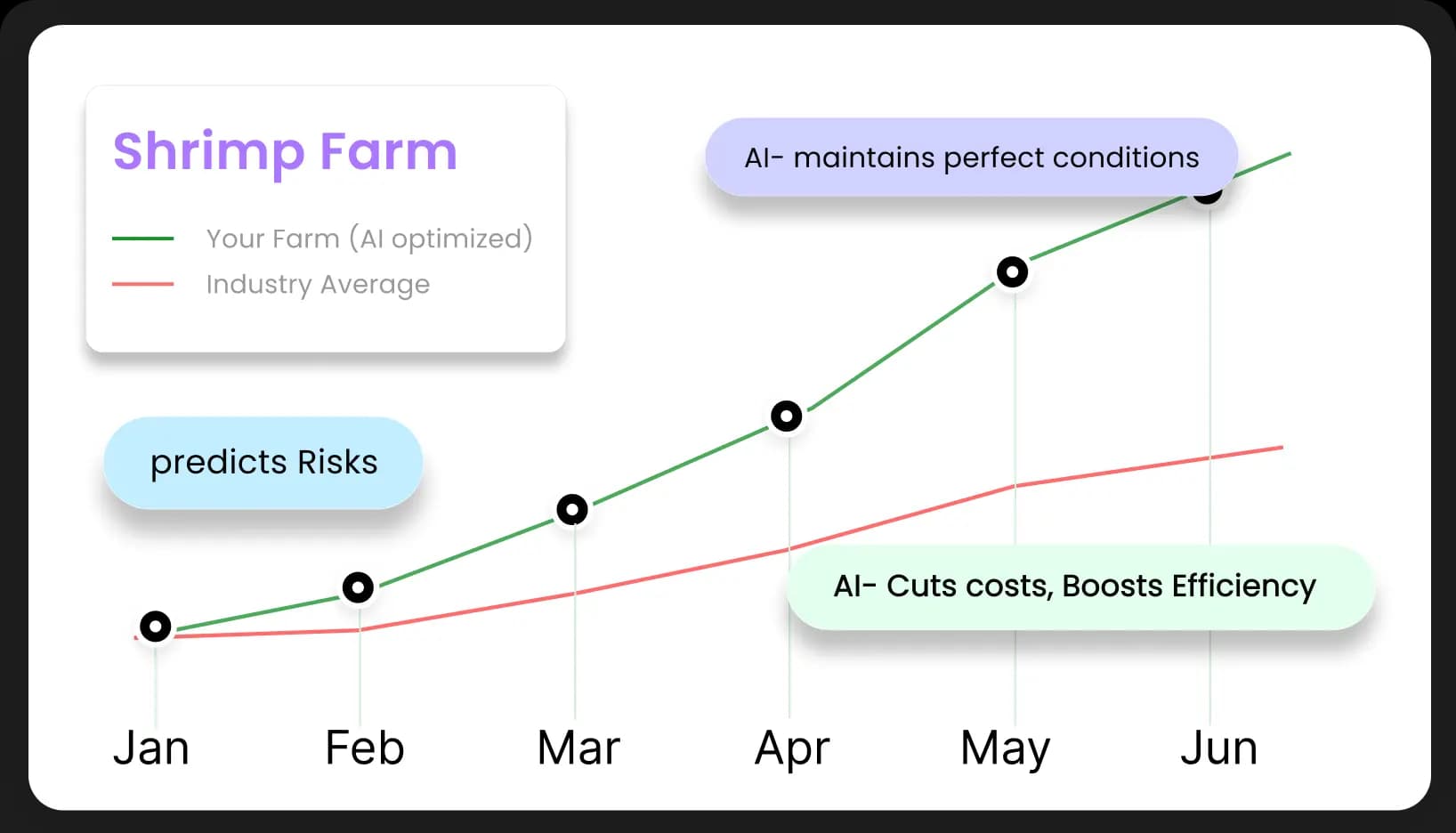 Shrimp Farm

Your Farm (AI optimized)
Industry Average

AI- maintains perfect conditions

predicts Risks

AI- Cuts costs, Boosts Efficiency

Jan Feb Mar Apr May Jun